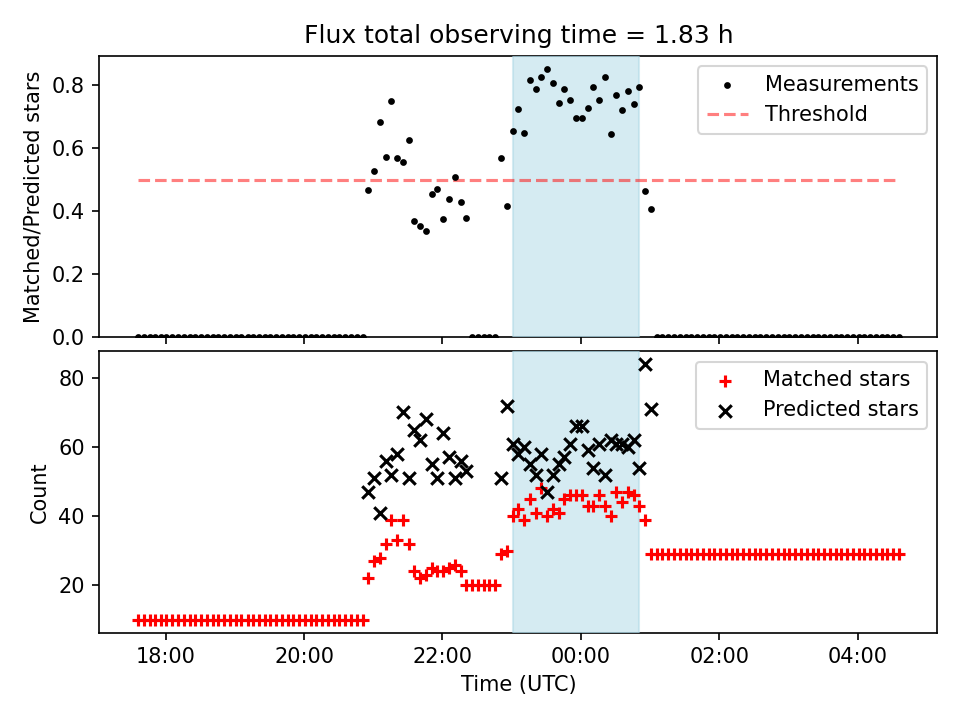 Flux total observing time = 1.83 h

Matched/Predicted stars

0.8
0.6
0.4
0.2
0.0

Measurements
Threshold

Count

80
60
40
20

Matched stars
Predicted stars

18:00
20:00
22:00
00:00
02:00
04:00

Time (UTC)